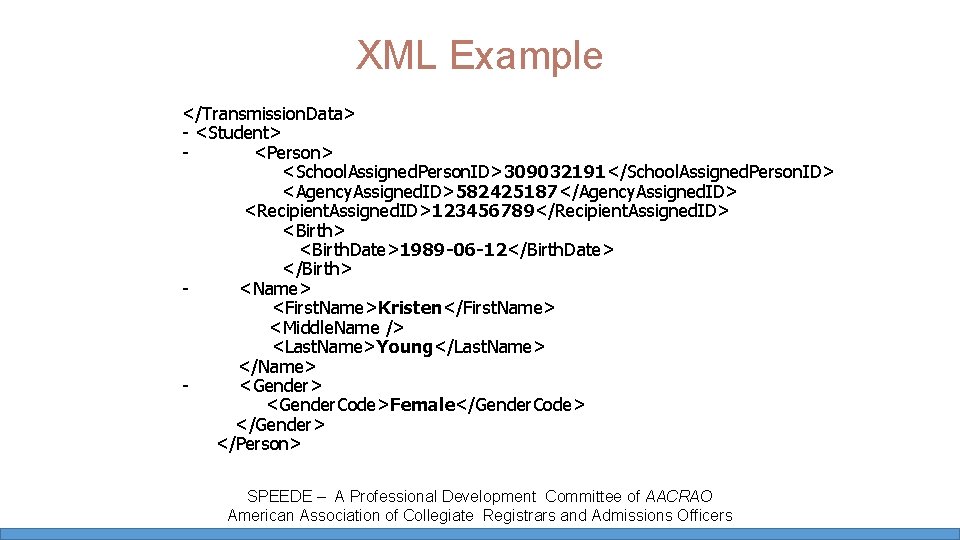 XML Example

</TransmissionData>
- <Student>
- <Person>
<SchoolAssignedPersonID>309032191</SchoolAssignedPersonID>
<AgencyAssignedID>582425187</AgencyAssignedID>
<RecipientAssignedID>123456789</RecipientAssignedID>
<Birth>
<BirthDate>1989-06-12</BirthDate>
</Birth>
- <Name>
<FirstName>Kristen</FirstName>
<MiddleName />
<LastName>Young</LastName>
</Name>
- <Gender>
<GenderCode>Female</GenderCode>
</Gender>
</Person>

SPEEDE – A Professional Development Committee of AACRAO
American Association of Collegiate Registrars and Admissions Officers